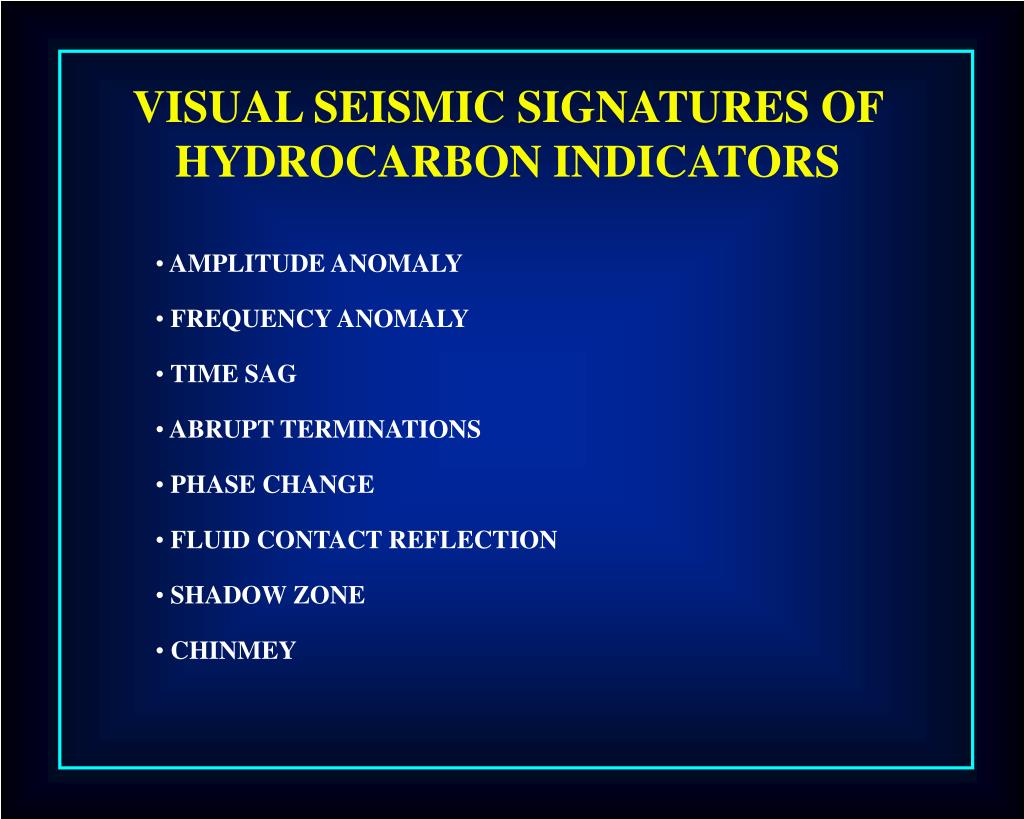 VISUAL SEISMIC SIGNATURES OF HYDROCARBON INDICATORS

• AMPLITUDE ANOMALY

• FREQUENCY ANOMALY

• TIME SAG

• ABRUPT TERMINATIONS

• PHASE CHANGE

• FLUID CONTACT REFLECTION

• SHADOW ZONE

• CHINMEY